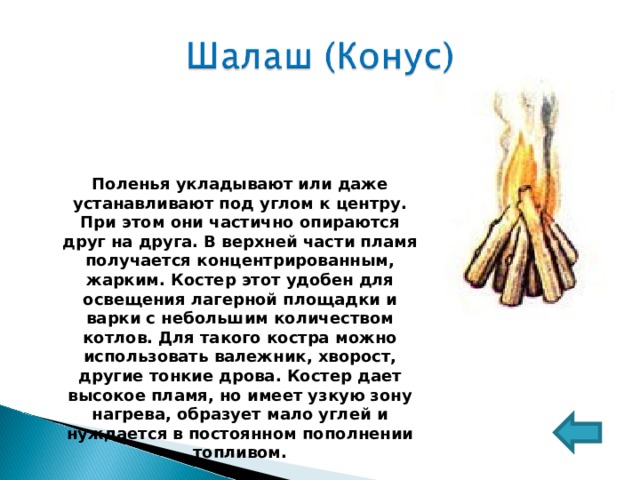 Шалаш (Конус)

Поленья укладывают или даже устанавливают под углом к центру. При этом они частично опираются друг на друга. В верхней части пламя получается концентрированным, жарким. Костер этот удобен для освещения лагерной площадки и варки с небольшим количеством котлов. Для такого костра можно использовать валежник, хворост, другие тонкие дрова. Костер дает высокое пламя, но имеет узкую зону нагрева, образует мало углей и нуждается в постоянном пополнении топливом.